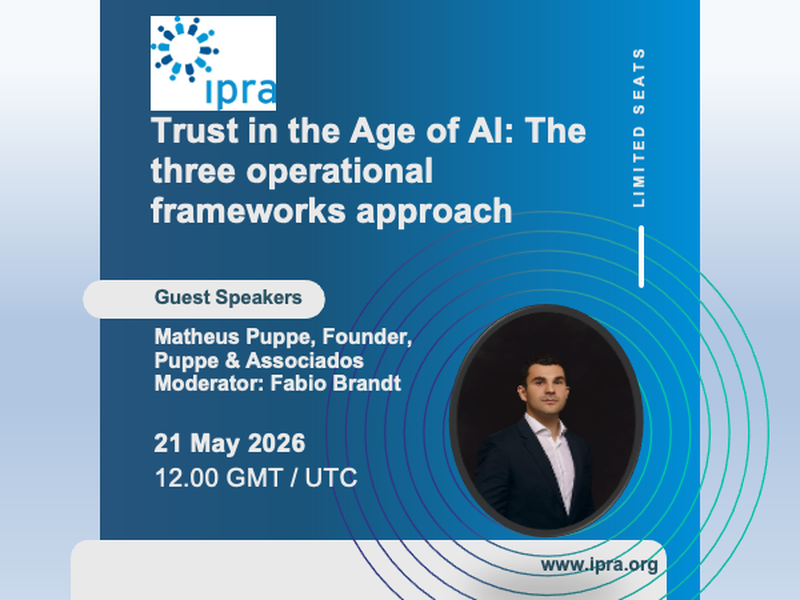 ipra

Trust in the Age of AI: The three operational frameworks approach

LIMITED SEATS

Guest Speakers

Matheus Puppe, Founder, Puppe & Associados
Moderator: Fabio Brandt

21 May 2026
12.00 GMT / UTC

www.ipra.org